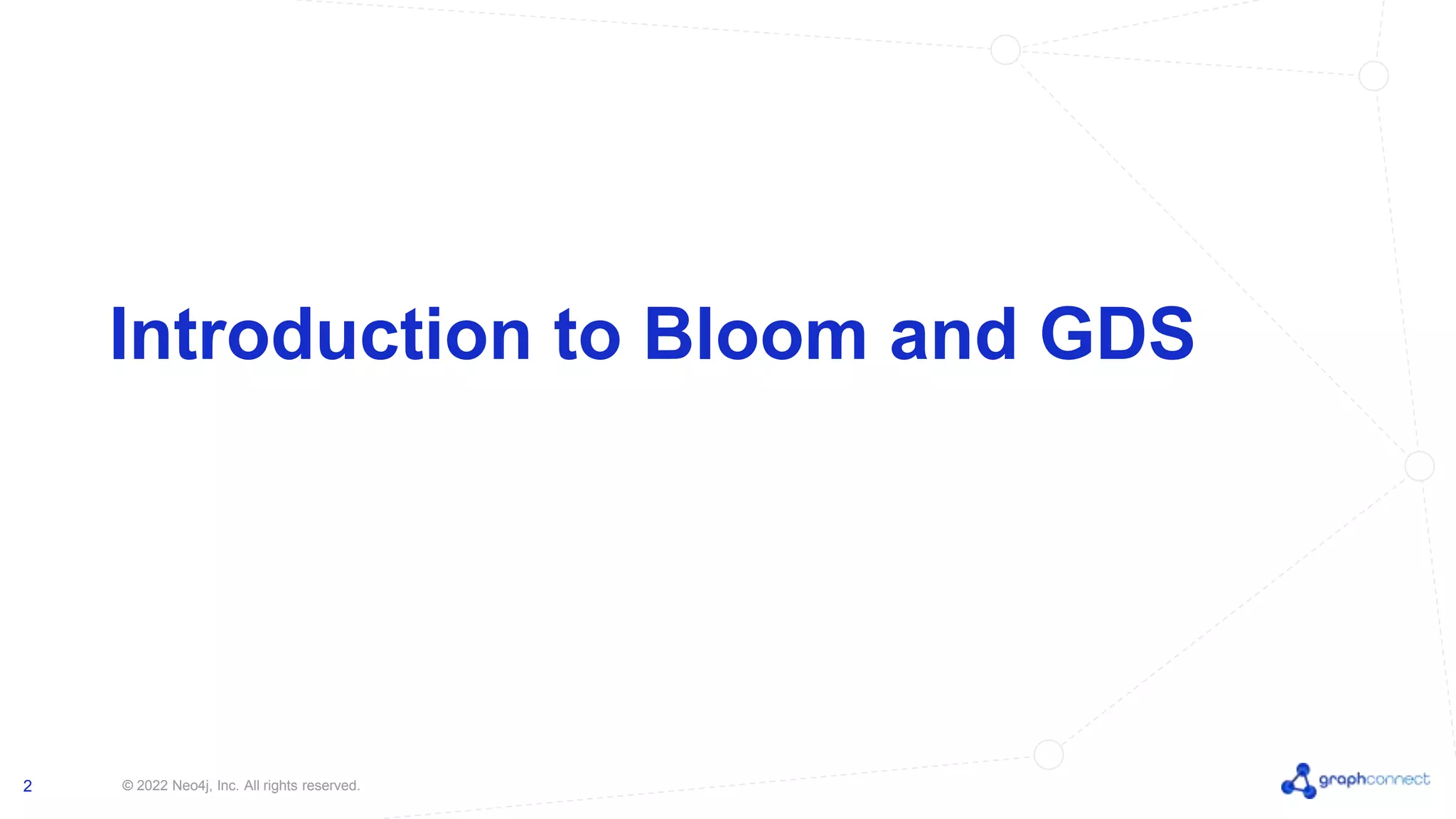 Introduction to Bloom and GDS

2 © 2022 Neo4j, Inc. All rights reserved.

graphconnect